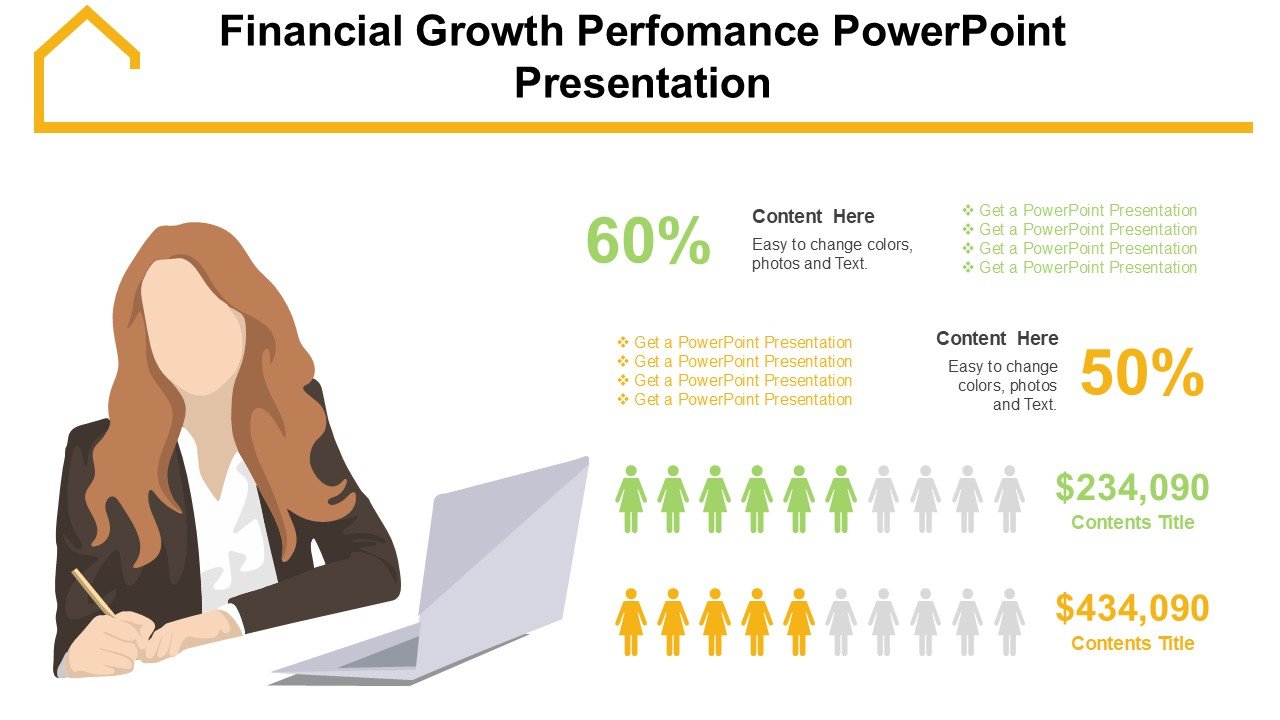 Financial Growth Perfomance PowerPoint Presentation

60%

Content Here

Easy to change colors, photos and Text.

❖ Get a PowerPoint Presentation
❖ Get a PowerPoint Presentation
❖ Get a PowerPoint Presentation
❖ Get a PowerPoint Presentation

❖ Get a PowerPoint Presentation
❖ Get a PowerPoint Presentation
❖ Get a PowerPoint Presentation
❖ Get a PowerPoint Presentation

Content Here

Easy to change colors, photos and Text.

50%

$234,090

Contents Title

$434,090

Contents Title